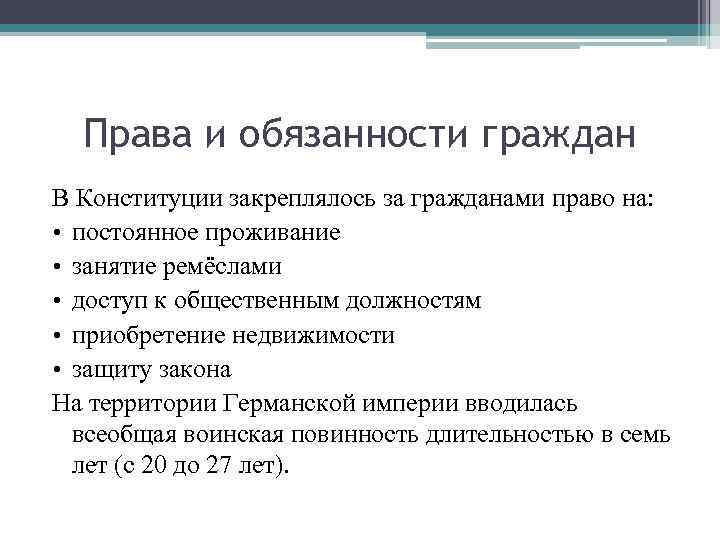 Права и обязанности граждан

В Конституции закреплялось за гражданами право на:
• постоянное проживание
• занятие ремёслами
• доступ к общественным должностям
• приобретение недвижимости
• защиту закона
На территории Германской империи вводилась всеобщая воинская повинность длительностью в семь лет (с 20 до 27 лет).